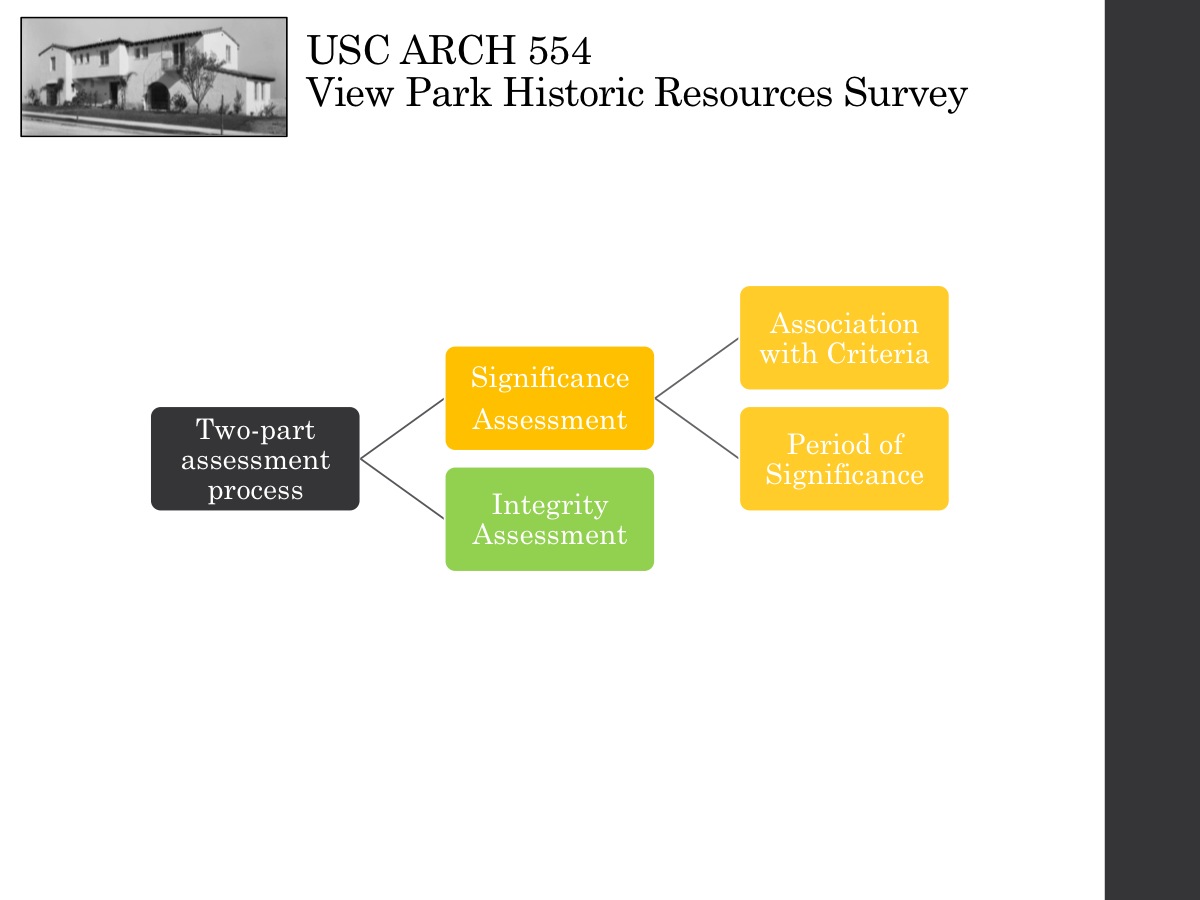 USC ARCH 554
View Park Historic Resources Survey

Two-part assessment process

Significance Assessment

Integrity Assessment

Association with Criteria

Period of Significance